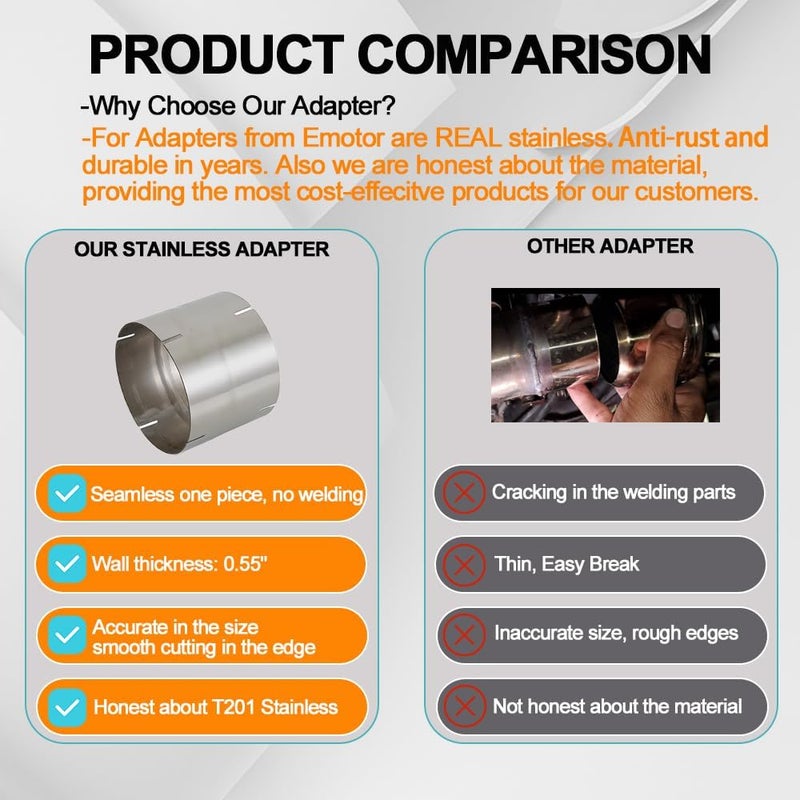 PRODUCT COMPARISON

-Why Choose Our Adapter?

-For Adapters from Emotor are REAL stainless. Anti-rust and durable in years. Also we are honest about the material, providing the most cost-effecitve products for our customers.

OUR STAINLESS ADAPTER

Seamless one piece, no welding

Wall thickness: 0.55"

Accurate in the size smooth cutting in the edge

Honest about T201 Stainless

OTHER ADAPTER

Cracking in the welding parts

Thin, Easy Break

Inaccurate size, rough edges

Not honest about the material